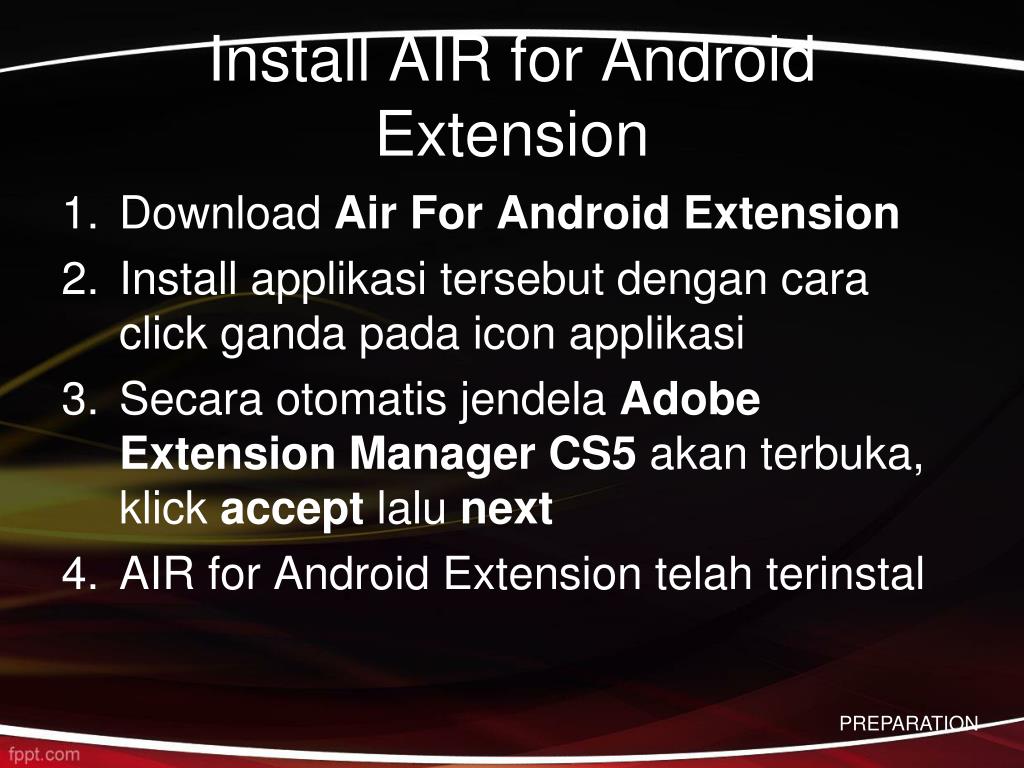 Install AIR for Android Extension

1. Download Air For Android Extension
2. Install applikasi tersebut dengan cara click ganda pada icon applikasi
3. Secara otomatis jendela Adobe Extension Manager CS5 akan terbuka, klick accept lalu next
4. AIR for Android Extension telah terinstal

PREPARATION

fppt.com